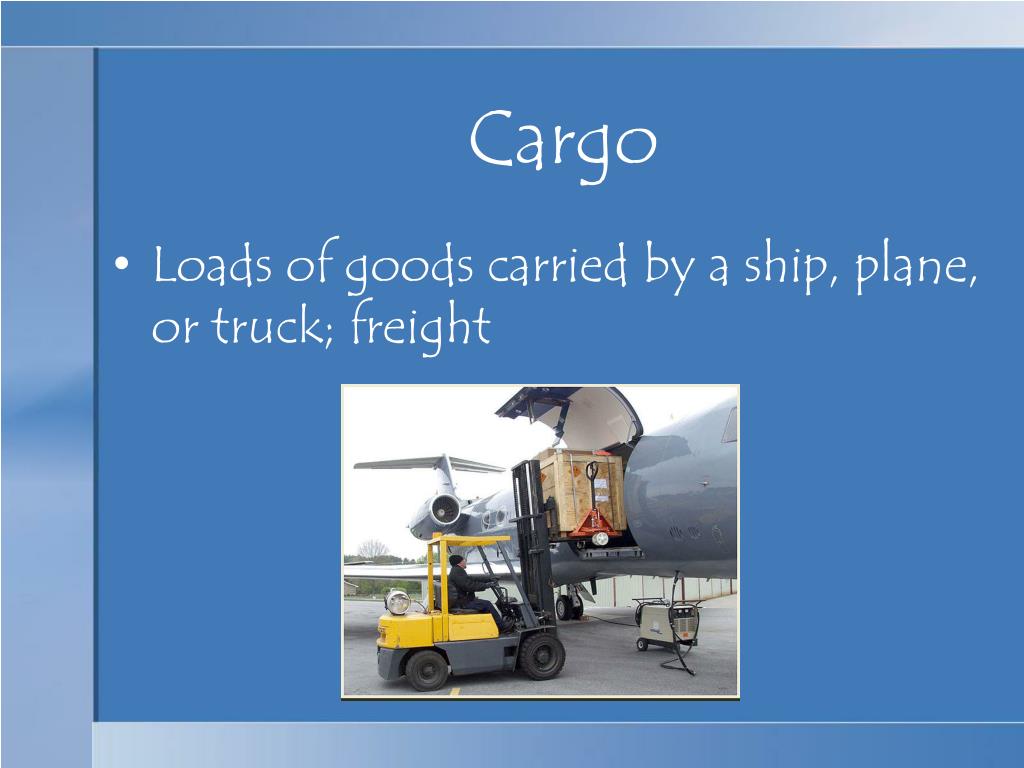 Cargo

• Loads of goods carried by a ship, plane, or truck; freight